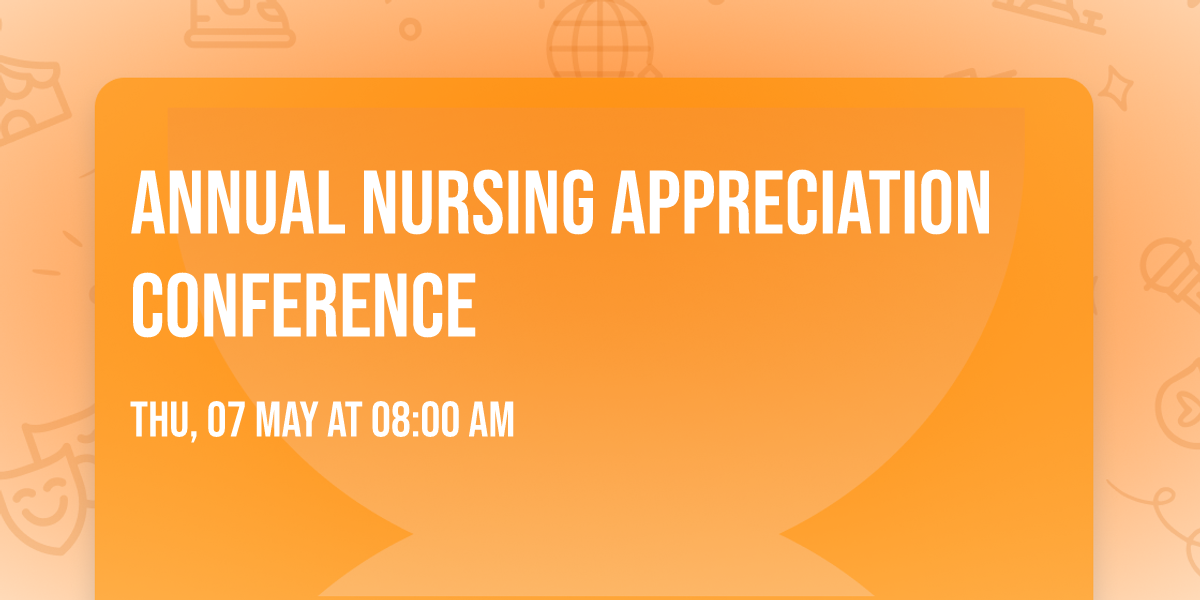 ANNUAL NURSING APPRECIATION CONFERENCE

THU, 07 MAY AT 08:00 AM